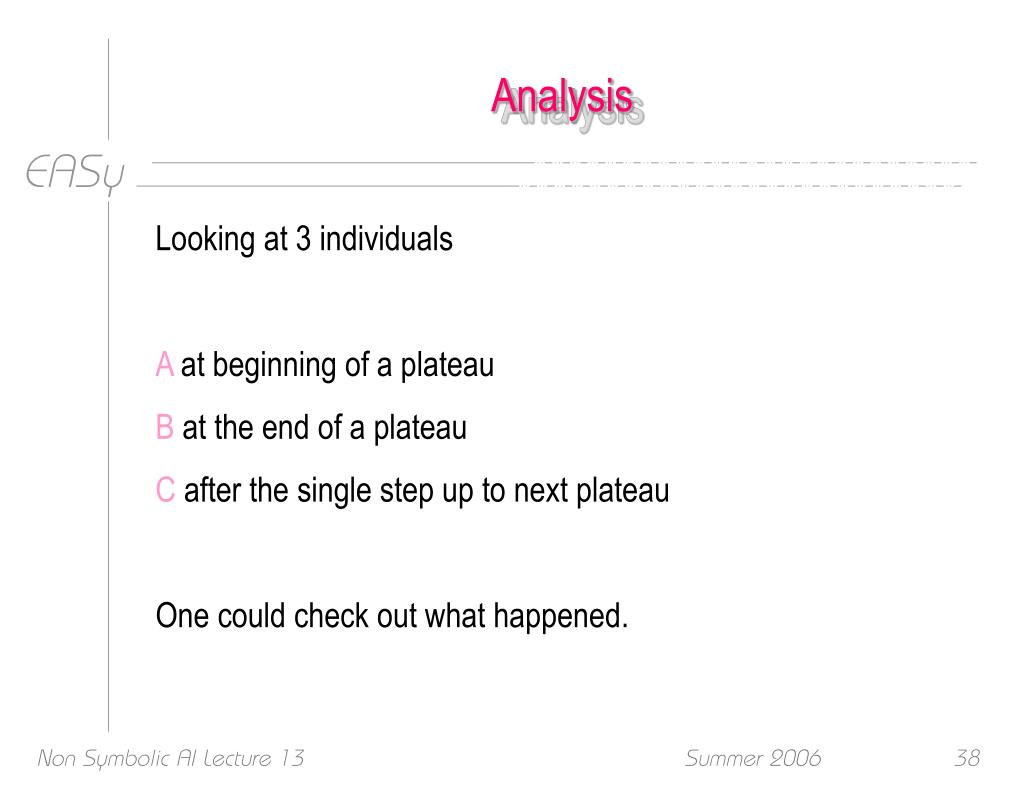 Analysis

EASy

Looking at 3 individuals

A at beginning of a plateau

B at the end of a plateau

C after the single step up to next plateau

One could check out what happened.

Non Symbolic AI Lecture 13

Summer 2006

38